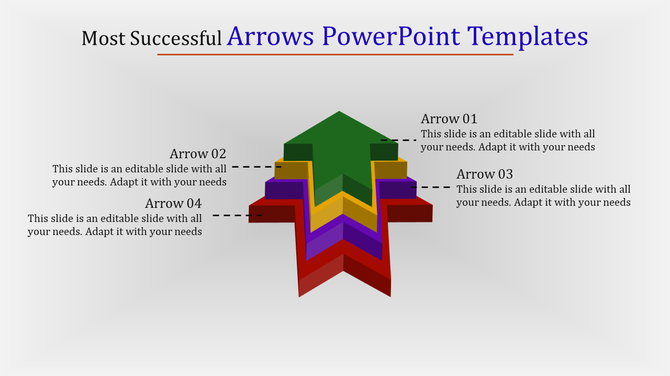 Most Successful Arrows PowerPoint Templates

Arrow 01
This slide is an editable slide with all your needs. Adapt it with your needs

Arrow 02
This slide is an editable slide with all your needs. Adapt it with your needs

Arrow 03
This slide is an editable slide with all your needs. Adapt it with your needs

Arrow 04
This slide is an editable slide with all your needs. Adapt it with your needs